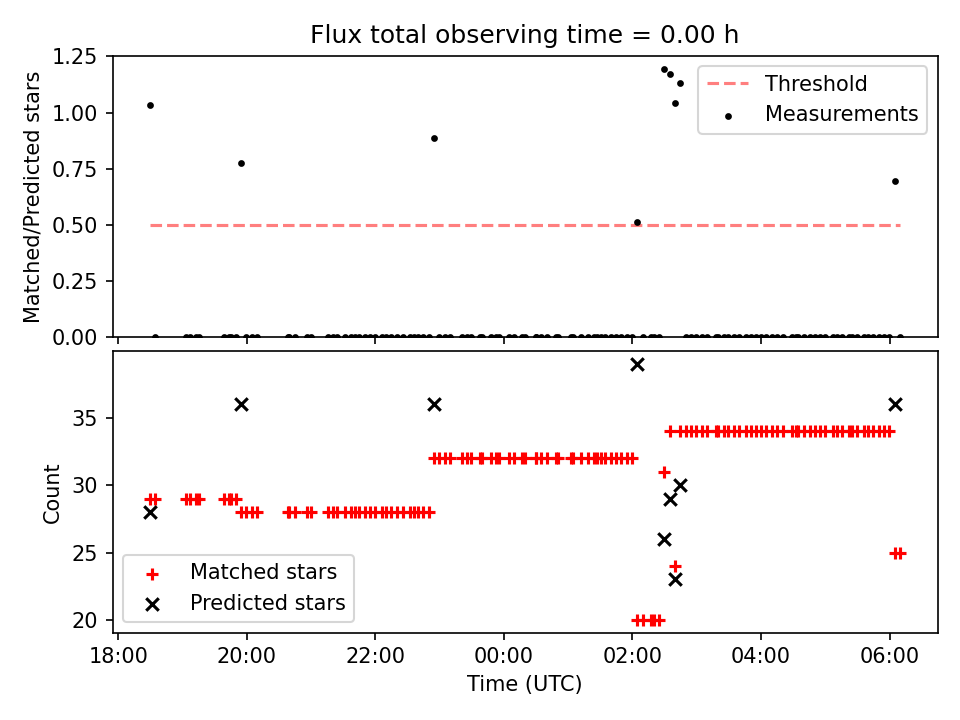 Flux total observing time = 0.00 h

Matched/Predicted stars

1.25
1.00
0.75
0.50
0.25
0.00

Threshold
Measurements

Count

35
30
25
20

Matched stars
Predicted stars

18:00
20:00
22:00
00:00
02:00
04:00
06:00

Time (UTC)